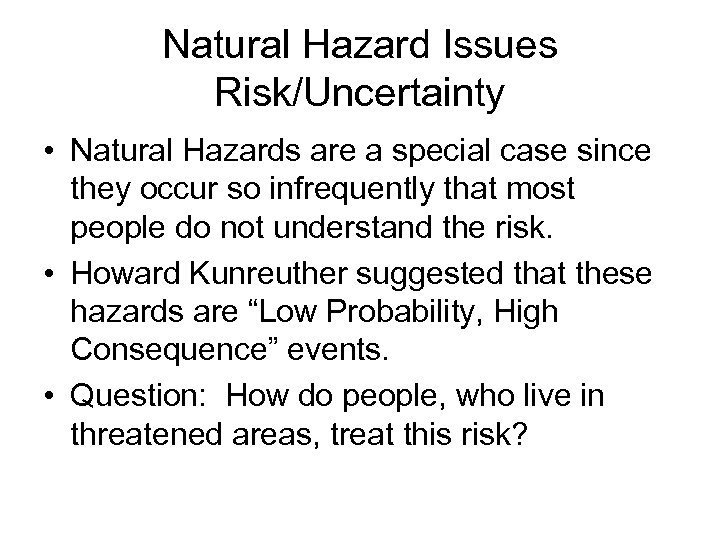 Natural Hazard Issues
Risk/Uncertainty

• Natural Hazards are a special case since they occur so infrequently that most people do not understand the risk.

• Howard Kunreuther suggested that these hazards are “Low Probability, High Consequence” events.

• Question: How do people, who live in threatened areas, treat this risk?